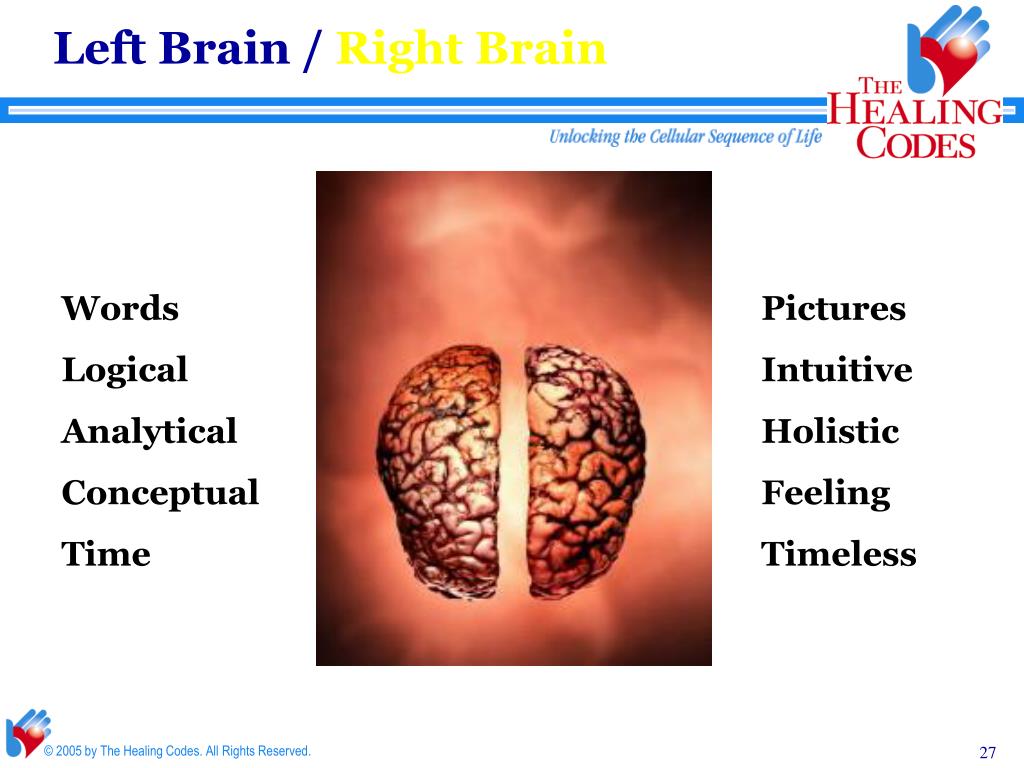 Left Brain / Right Brain

THE HEALING CODES

Unlocking the Cellular Sequence of Life

Words
Logical
Analytical
Conceptual
Time

Pictures
Intuitive
Holistic
Feeling
Timeless

© 2005 by The Healing Codes. All Rights Reserved.

27